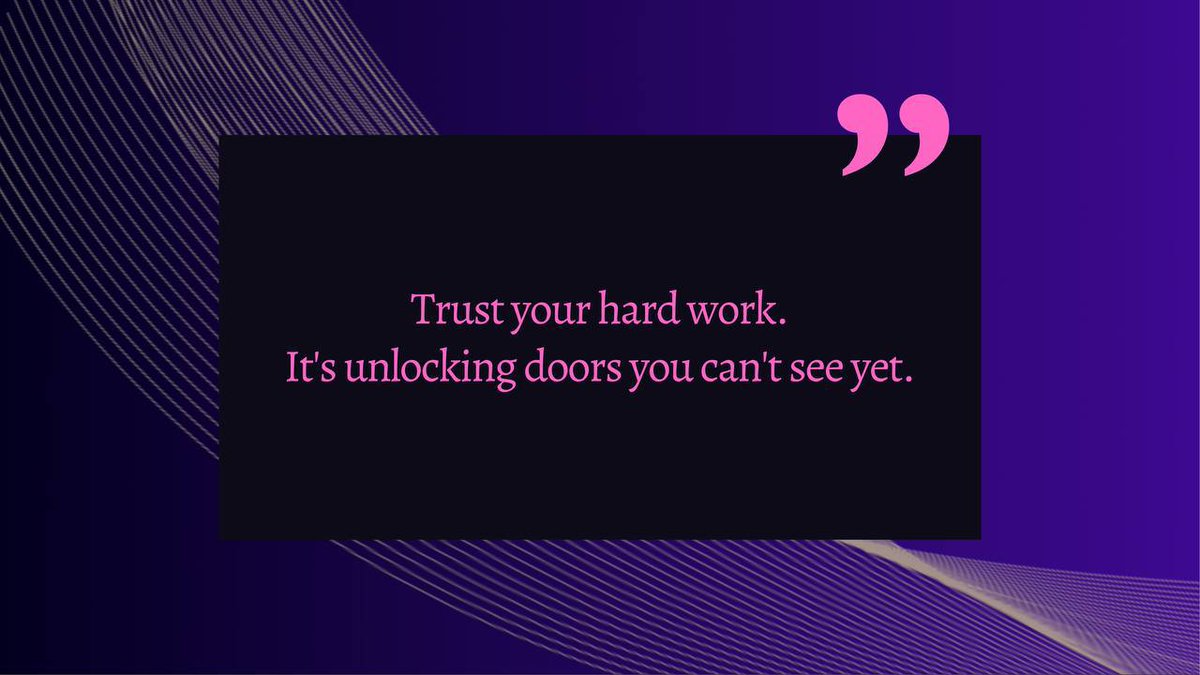 ”

Trust your hard work.
It's unlocking doors you can't see yet.